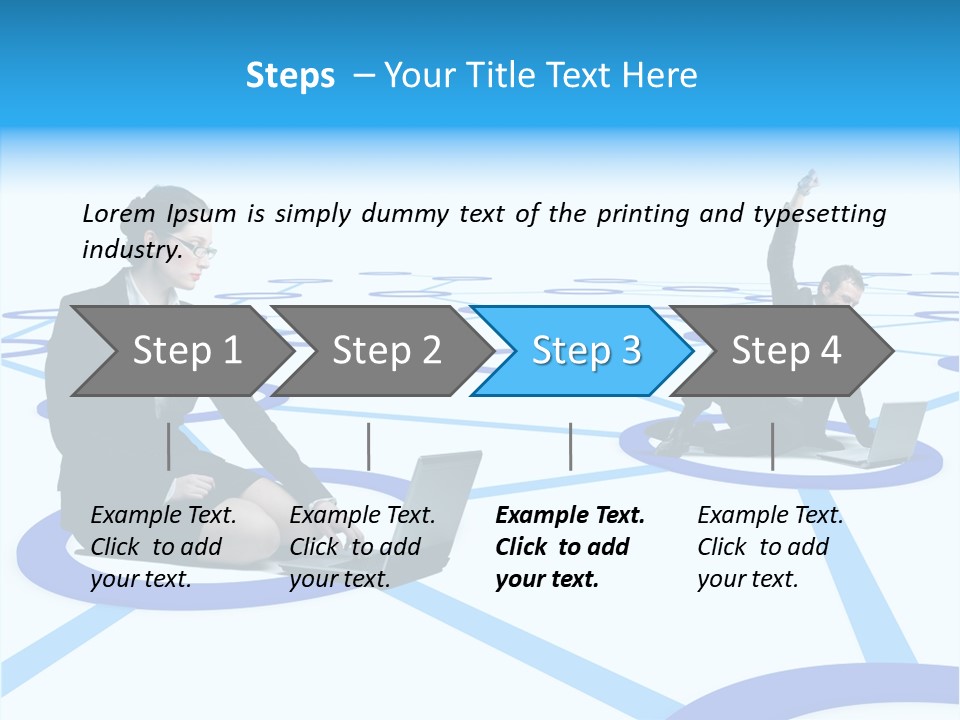 Steps – Your Title Text Here

Lorem Ipsum is simply dummy text of the printing and typesetting industry.

Step 1

Step 2

Step 3

Step 4

Example Text. Click to add your text.

Example Text. Click to add your text.

Example Text. Click to add your text.

Example Text. Click to add your text.